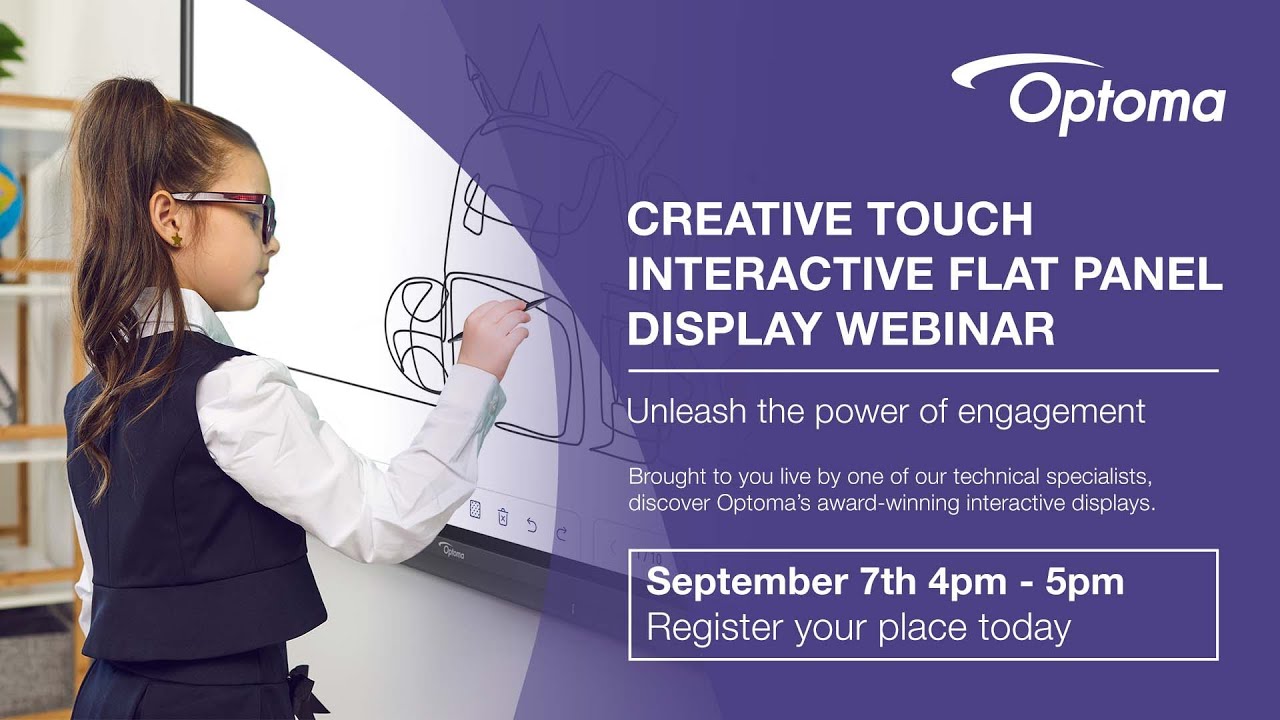 Optoma

CREATIVE TOUCH INTERACTIVE FLAT PANEL DISPLAY WEBINAR

Unleash the power of engagement

Brought to you live by one of our technical specialists, discover Optoma's award-winning interactive displays.

September 7th 4pm - 5pm
Register your place today

Optoma